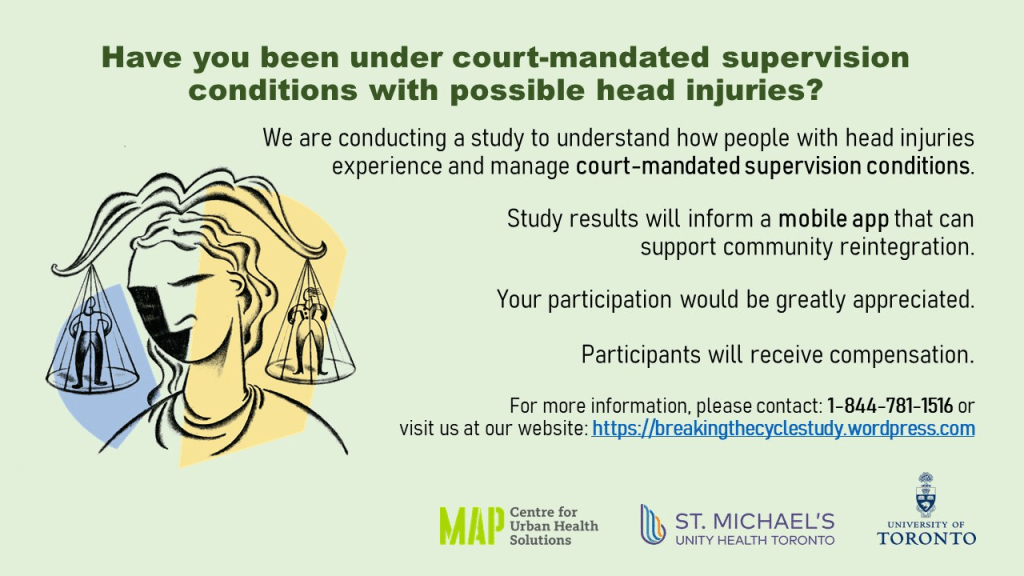 Have you been under court-mandated supervision conditions with possible head injuries?

We are conducting a study to understand how people with head injuries experience and manage court-mandated supervision conditions.

Study results will inform a mobile app that can support community reintegration.

Your participation would be greatly appreciated.

Participants will receive compensation.

For more information, please contact: 1-844-781-1516 or visit us at our website: https://breakingthecyclestudy.wordpress.com

MAP Centre for Urban Health Solutions

ST. MICHAEL'S UNITY HEALTH TORONTO

UNIVERSITY OF TORONTO